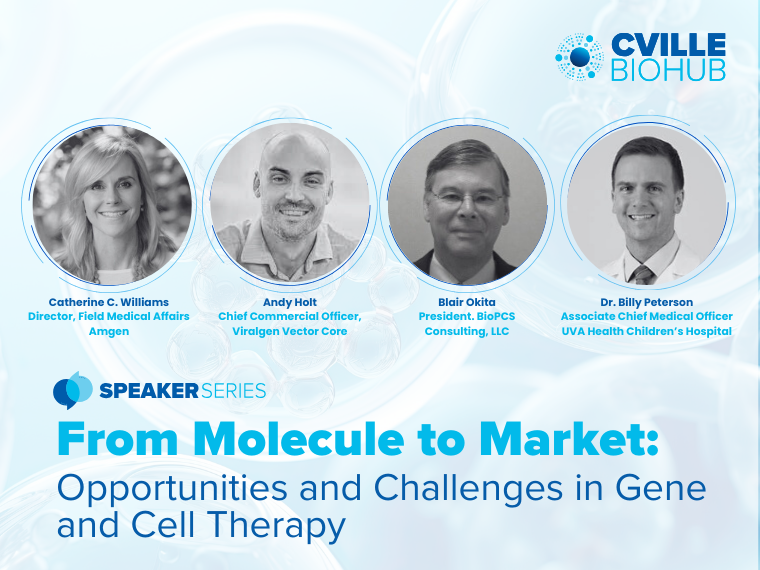 CVILLE BIOHUB

Catherine C. Williams
Director, Field Medical Affairs
Amgen

Andy Holt
Chief Commercial Officer,
Viralgen Vector Core

Blair Okita
President. BioPCS
Consulting, LLC

Dr. Billy Peterson
Associate Chief Medical Officer
UVA Health Children's Hospital

SPEAKER SERIES

From Molecule to Market:
Opportunities and Challenges in Gene and Cell Therapy